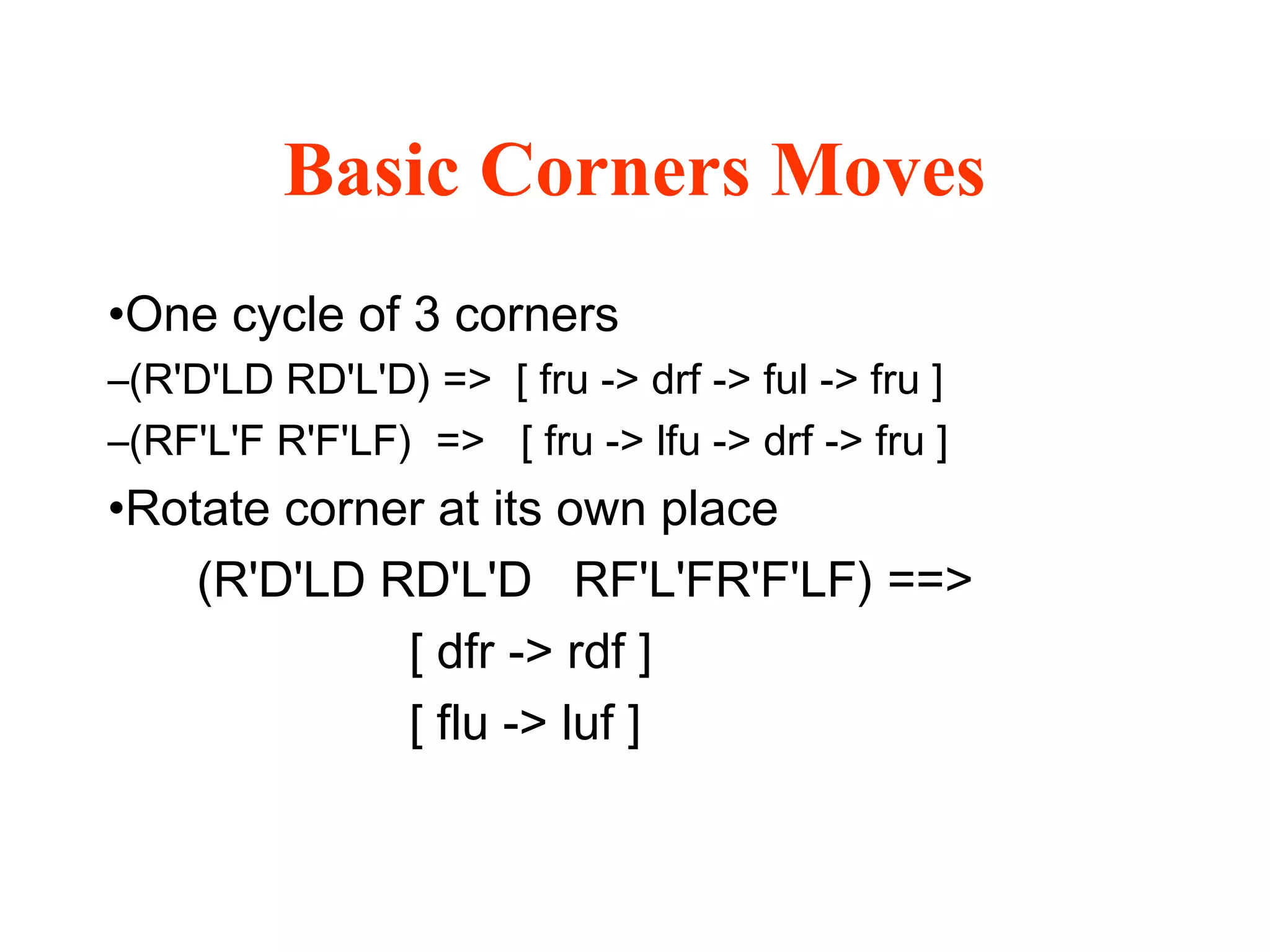 Basic Corners Moves

•One cycle of 3 corners

–(R'D'LD RD'L'D) => [ fru -> drf -> ful -> fru ]

–(RF'L'F R'F'LF) => [ fru -> lfu -> drf -> fru ]

•Rotate corner at its own place

(R'D'LD RD'L'D RF'L'FR'F'LF) ==>

[ dfr -> rdf ]

[ flu -> luf ]